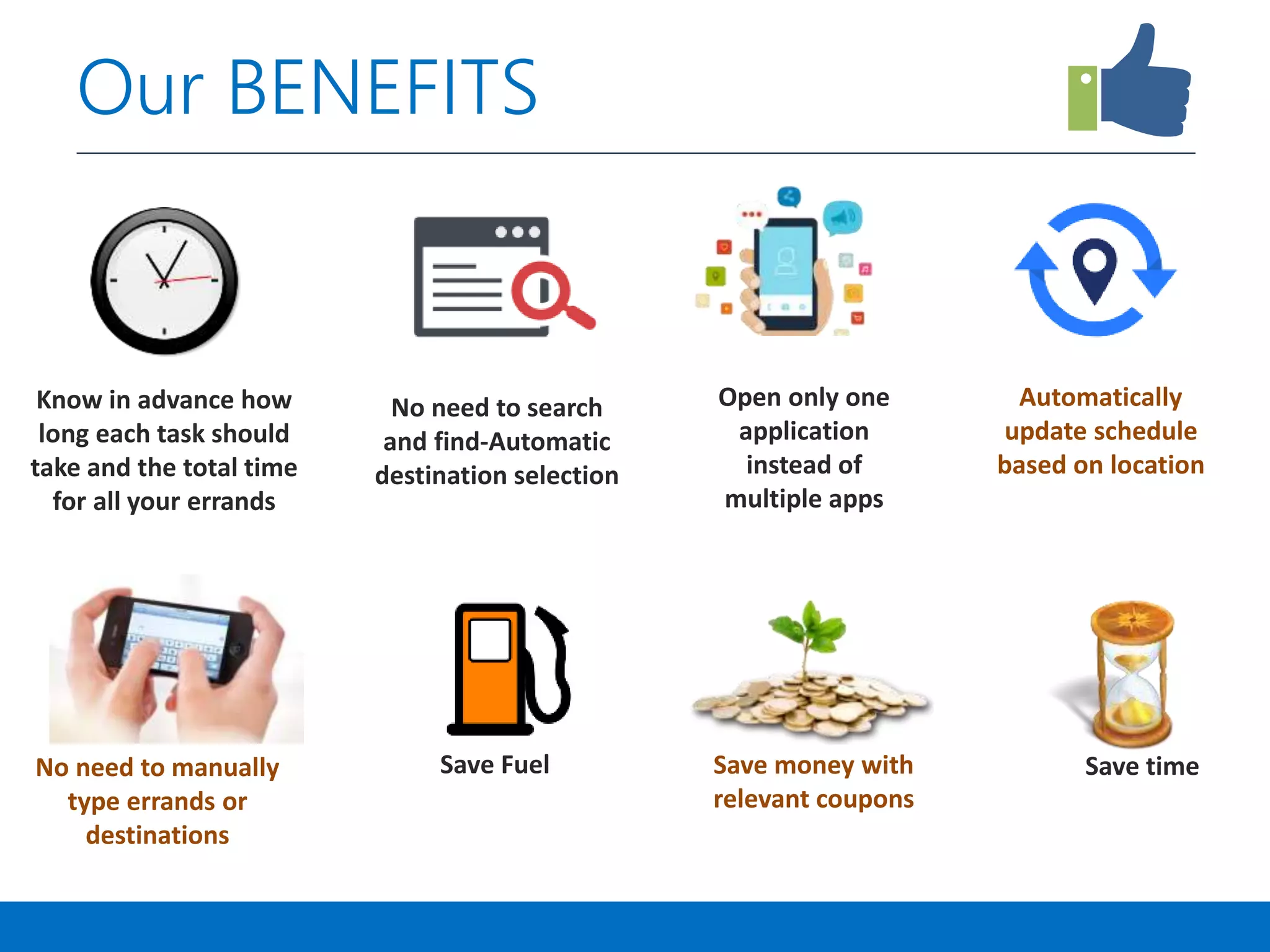 Our BENEFITS

Know in advance how long each task should take and the total time for all your errands

No need to search and find-Automatic destination selection

Open only one application instead of multiple apps

Automatically update schedule based on location

No need to manually type errands or destinations

Save Fuel

Save money with relevant coupons

Save time